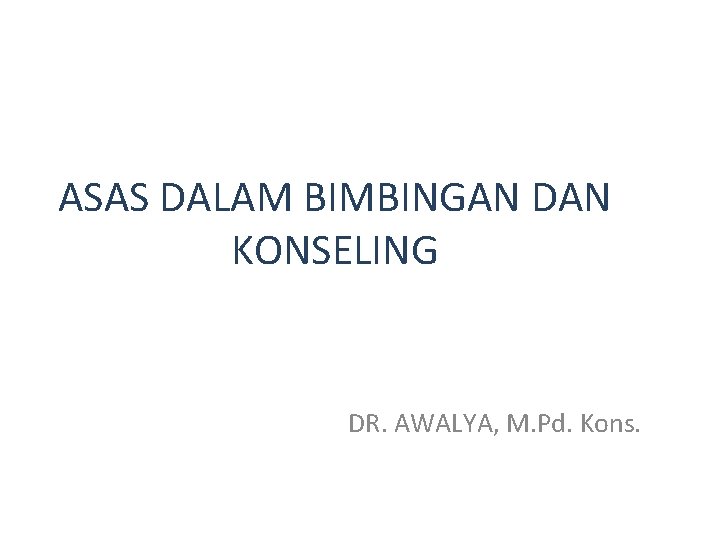 ASAS DALAM BIMBINGAN DAN KONSELING

DR. AWALYA, M.Pd. Kons.